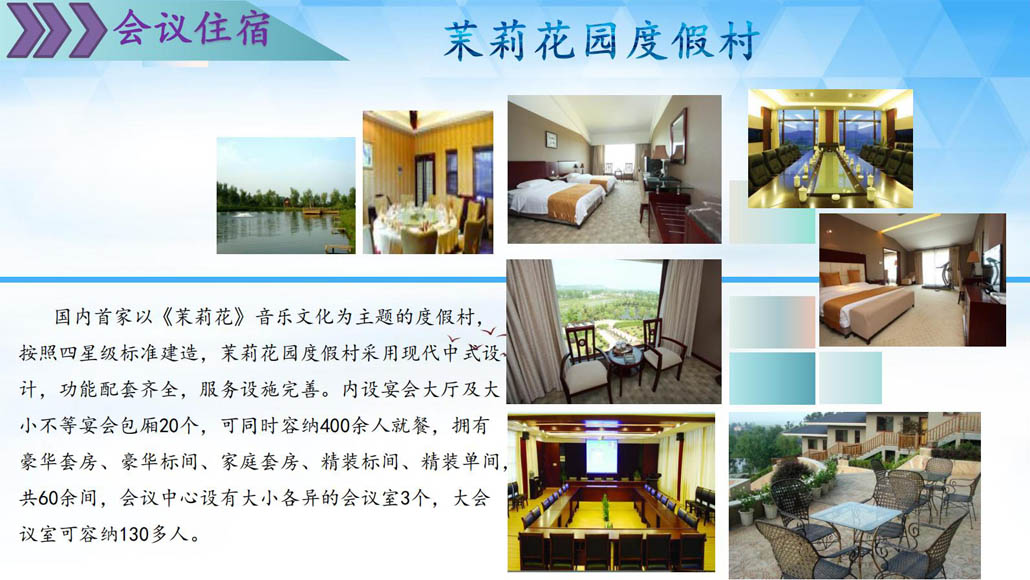 会议住宿

茉莉花园度假村

国内首家以《茉莉花》音乐文化为主题的度假村，按照四星级标准建造，茉莉花园度假村采用现代中式设计，功能配套齐全，服务设施完善。内设宴会大厅及大小不等宴会包厢20个，可同时容纳400余人就餐，拥有豪华套房、豪华标间、家庭套房、精装标间、精装单间，共60余间，会议中心设有大小各异的会议室3个，大会议室可容纳130多人。